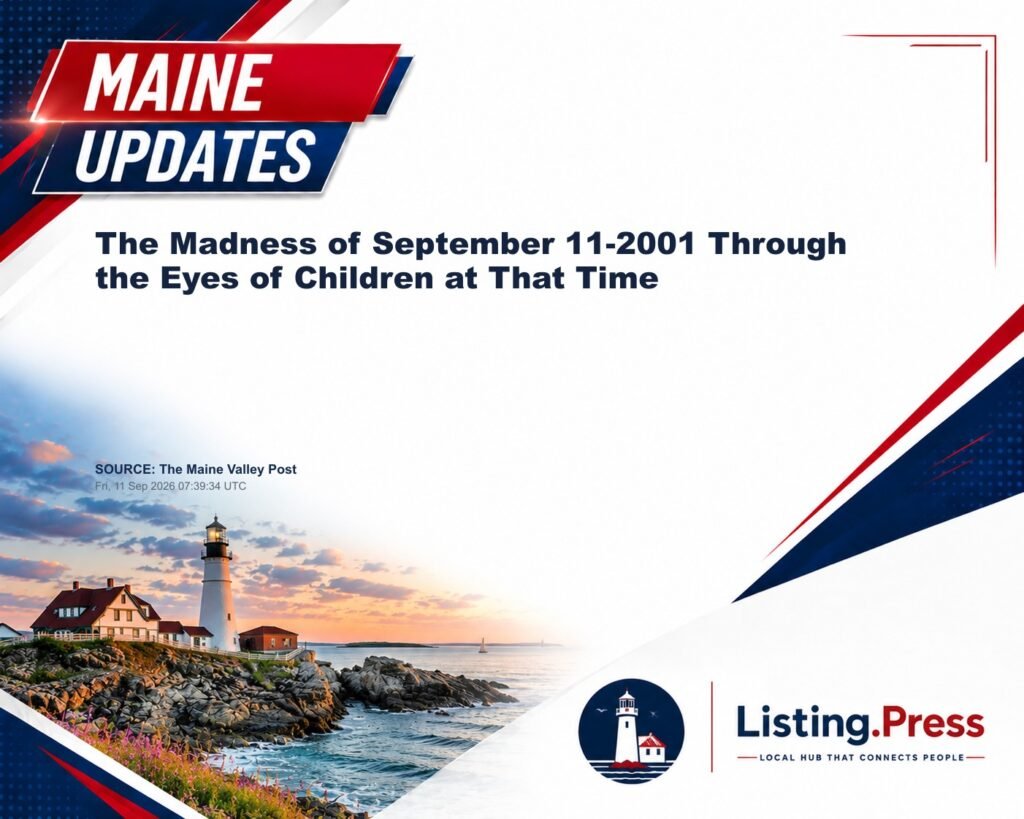 MAINE
UPDATES

The Madness of September 11-2001 Through the Eyes of Children at That Time

SOURCE: The Maine Valley Post
Fri, 11 Sep 2026 07:39:34 UTC

Listing.Press
LOCAL HUB THAT CONNECTS PEOPLE